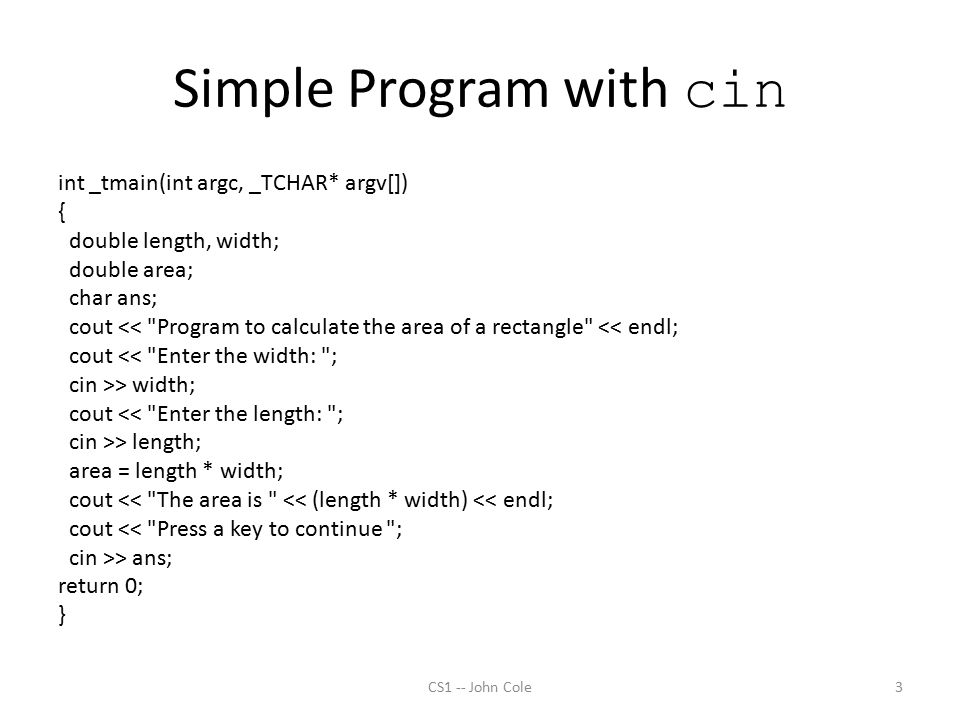 Simple Program with cin

int _tmain(int argc, _TCHAR* argv[])
{
double length, width;
double area;
char ans;
cout << "Program to calculate the area of a rectangle" << endl;
cout << "Enter the width: ";
cin >> width;
cout << "Enter the length: ";
cin >> length;
area = length * width;
cout << "The area is " << (length * width) << endl;
cout << "Press a key to continue ";
cin >> ans;
return 0;
}

CS1 -- John Cole

3